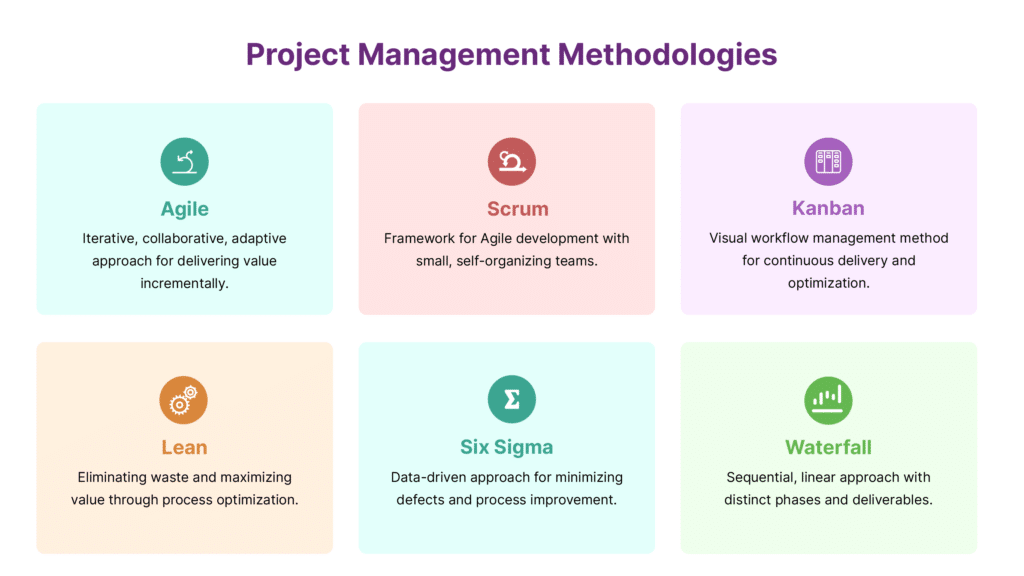 Project Management Methodologies

Agile
Iterative, collaborative, adaptive approach for delivering value incrementally.

Scrum
Framework for Agile development with small, self-organizing teams.

Kanban
Visual workflow management method for continuous delivery and optimization.

Lean
Eliminating waste and maximizing value through process optimization.

Six Sigma
Data-driven approach for minimizing defects and process improvement.

Waterfall
Sequential, linear approach with distinct phases and deliverables.